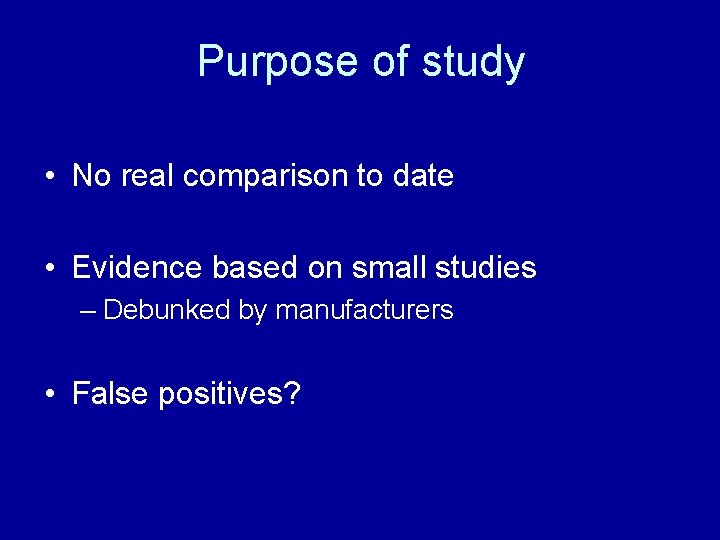 Purpose of study

• No real comparison to date

• Evidence based on small studies
– Debunked by manufacturers

• False positives?